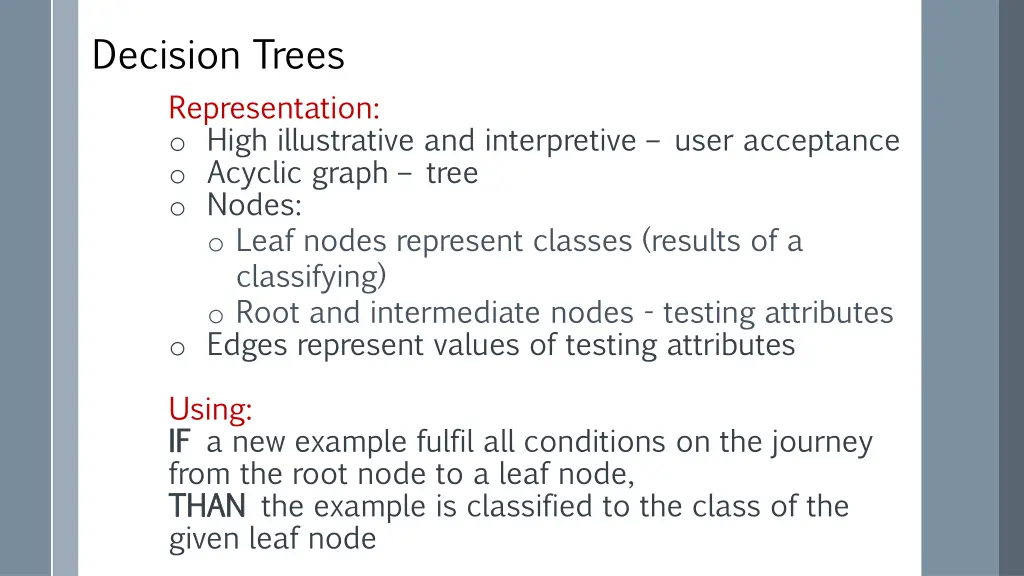 Decision Trees

Representation:
o High illustrative and interpretive – user acceptance
o Acyclic graph – tree
o Nodes:
o Leaf nodes represent classes (results of a classifying)
o Root and intermediate nodes - testing attributes
o Edges represent values of testing attributes

Using:
IF a new example fulfil all conditions on the journey from the root node to a leaf node,
THAN the example is classified to the class of the given leaf node